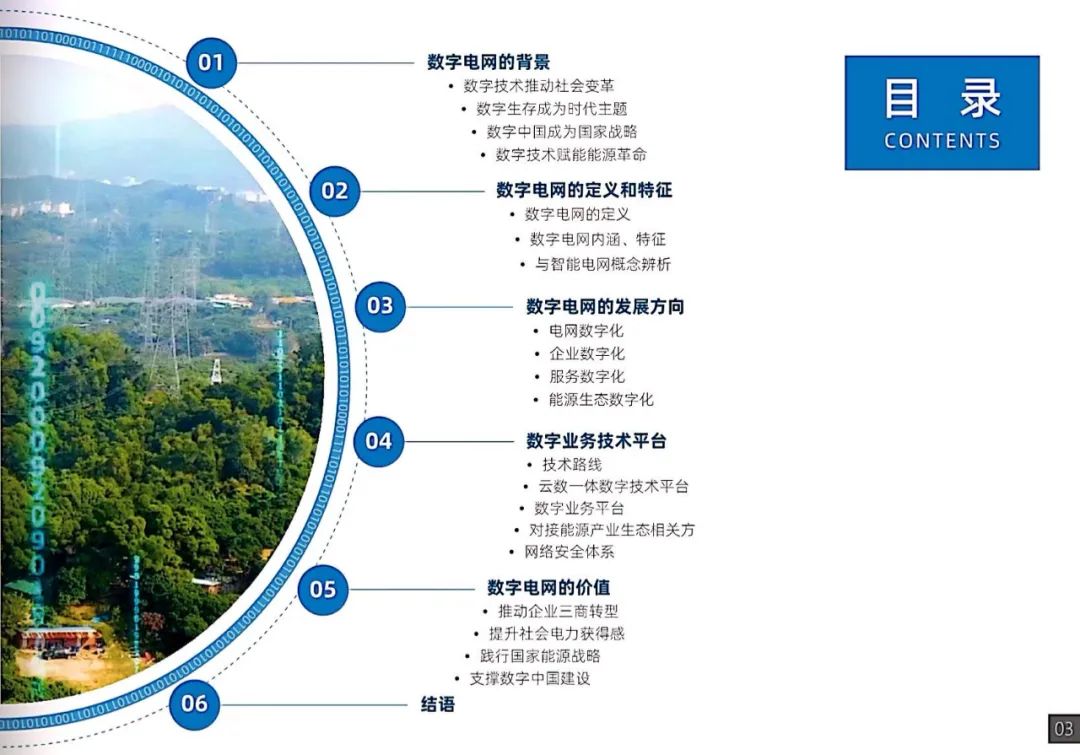 目 录
CONTENTS

01
数字电网的背景
• 数字技术推动社会变革
• 数字生存成为时代主题
• 数字中国成为国家战略
• 数字技术赋能能源革命

02
数字电网的定义和特征
• 数字电网的定义
• 数字电网内涵、特征
• 与智能电网概念辨析

03
数字电网的发展方向
• 电网数字化
• 企业数字化
• 服务数字化
• 能源生态数字化

04
数字业务技术平台
• 技术路线
• 云数一体数字技术平台
• 数字业务平台
• 对接能源产业生态相关方
• 网络安全体系

05
数字电网的价值
• 推动企业三商转型
• 提升社会电力获得感
• 践行国家能源战略
• 支撑数字中国建设

06
结语

03